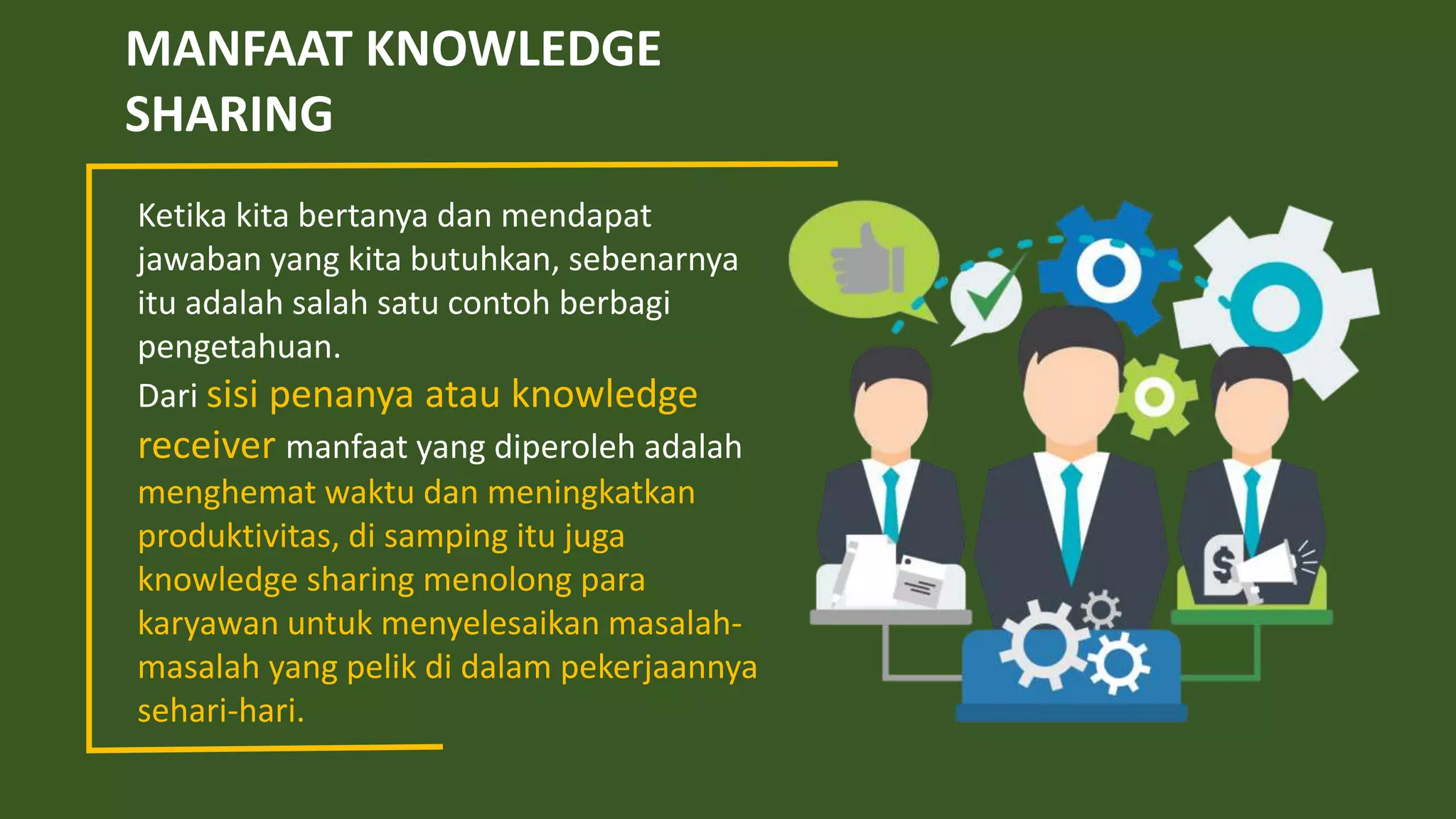 MANFAAT KNOWLEDGE SHARING

Ketika kita bertanya dan mendapat jawaban yang kita butuhkan, sebenarnya itu adalah salah satu contoh berbagi pengetahuan.
Dari sisi penanya atau knowledge receiver manfaat yang diperoleh adalah menghemat waktu dan meningkatkan produktivitas, di samping itu juga knowledge sharing menolong para karyawan untuk menyelesaikan masalah-masalah yang pelik di dalam pekerjaannya sehari-hari.

$